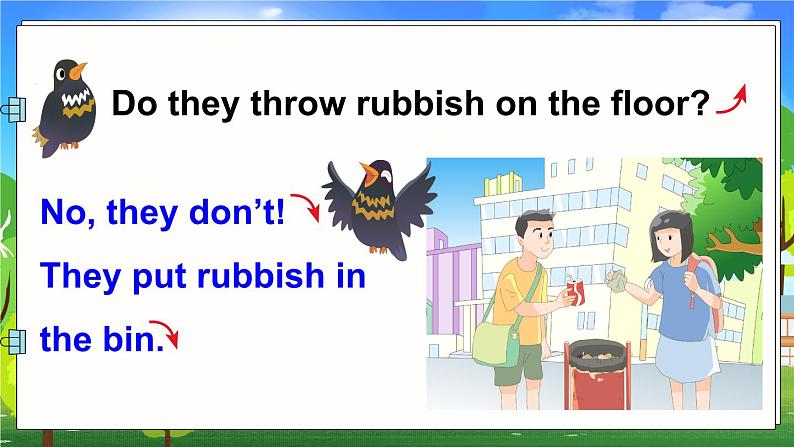 Do they throw rubbish on the floor?

No, they don't!

They put rubbish in the bin.